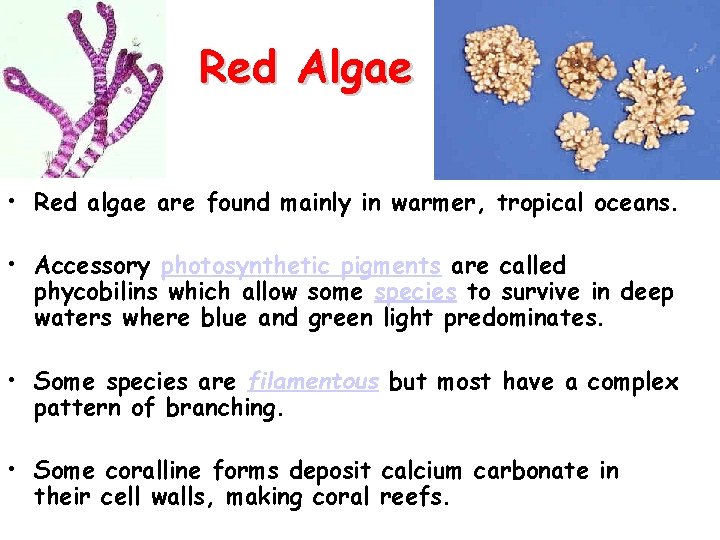 Red Algae

• Red algae are found mainly in warmer, tropical oceans.

• Accessory photosynthetic pigments are called phycobilins which allow some species to survive in deep waters where blue and green light predominates.

• Some species are filamentous but most have a complex pattern of branching.

• Some coralline forms deposit calcium carbonate in their cell walls, making coral reefs.